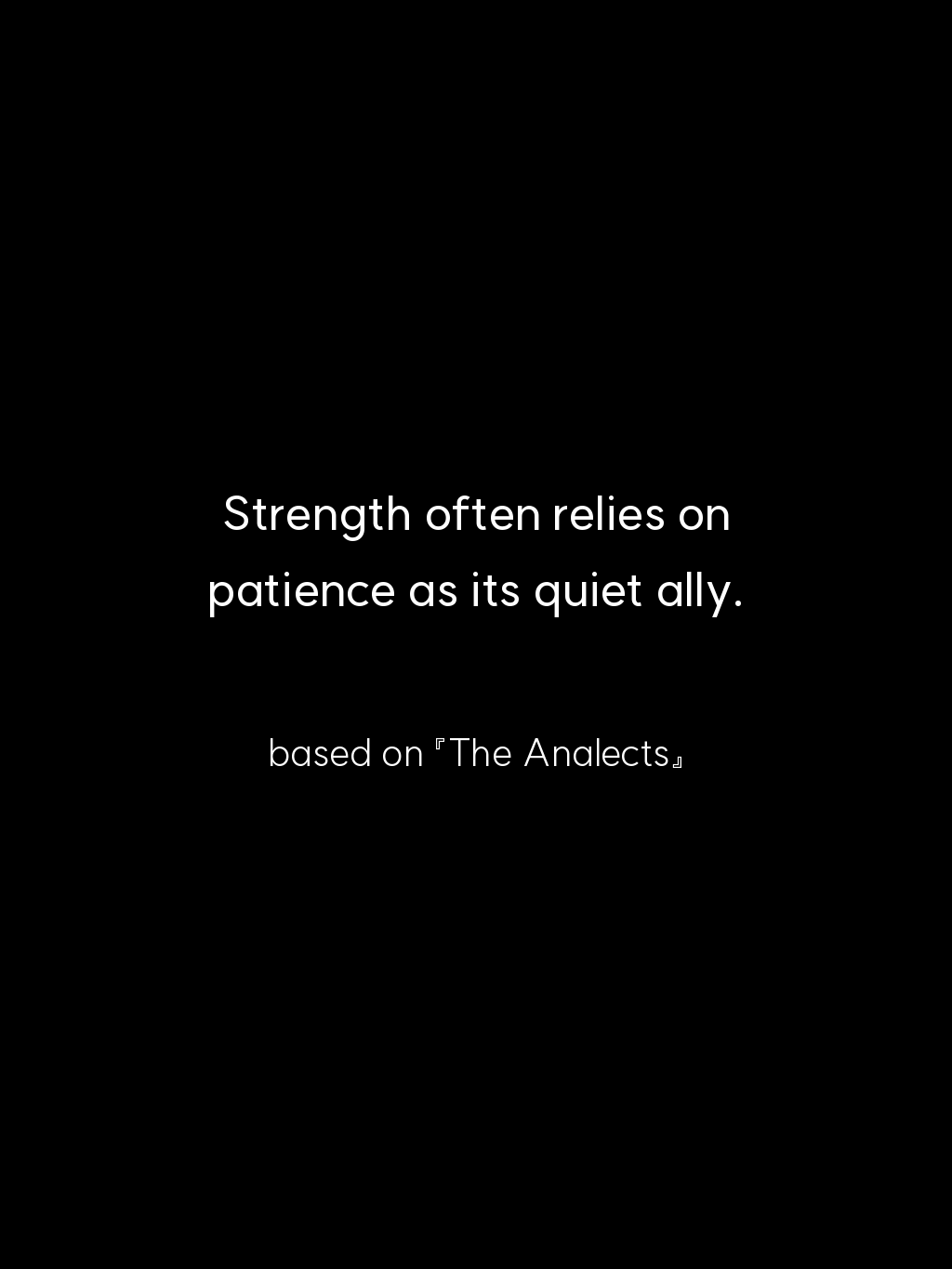 Strength often relies on patience as its quiet ally.

based on『The Analects』